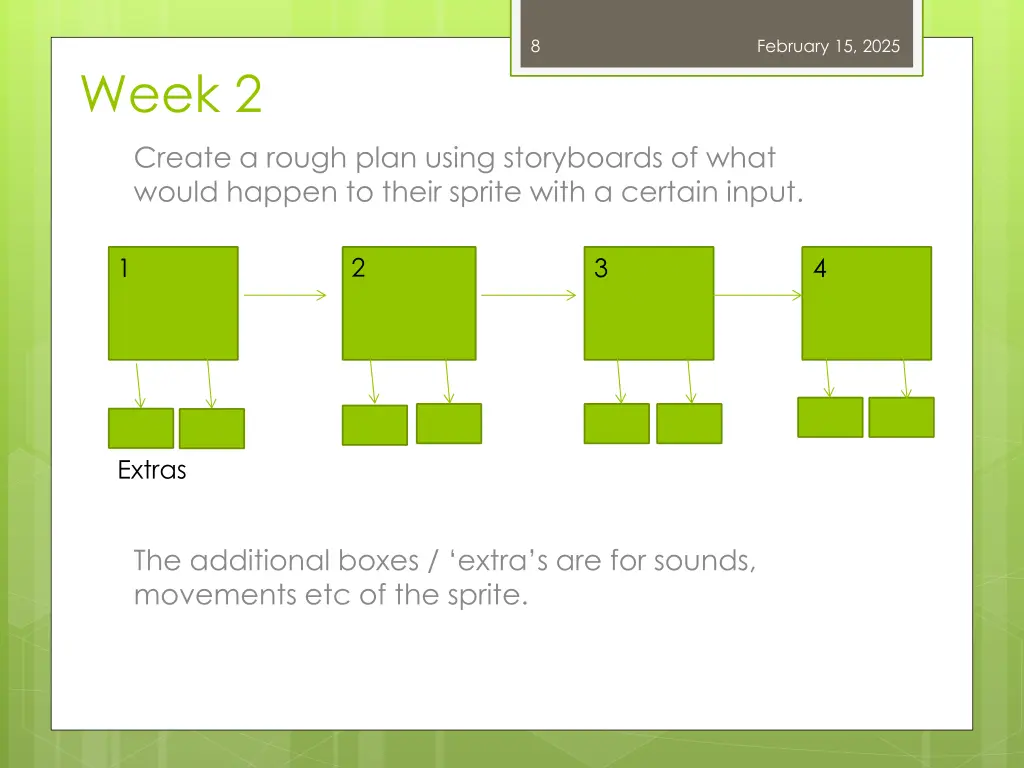 8

February 15, 2025

Week 2

Create a rough plan using storyboards of what would happen to their sprite with a certain input.

1

2

3

4

Extras

The additional boxes / ‘extra’s are for sounds, movements etc of the sprite.